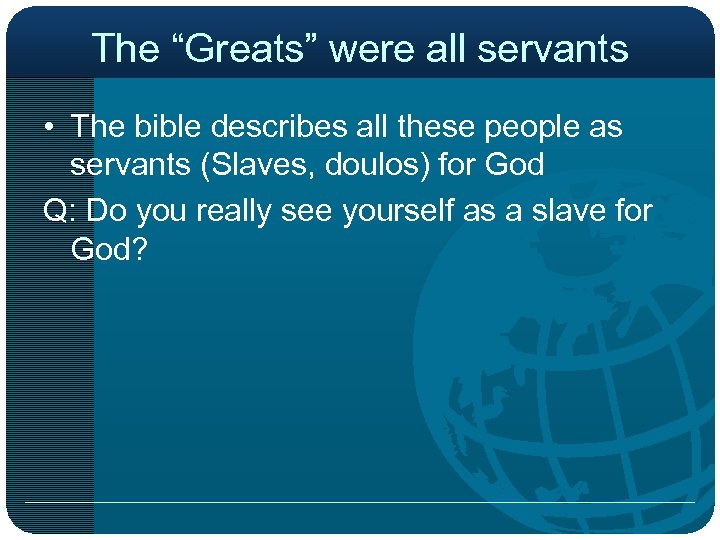 The “Greats” were all servants

• The bible describes all these people as servants (Slaves, doulos) for God

Q: Do you really see yourself as a slave for God?